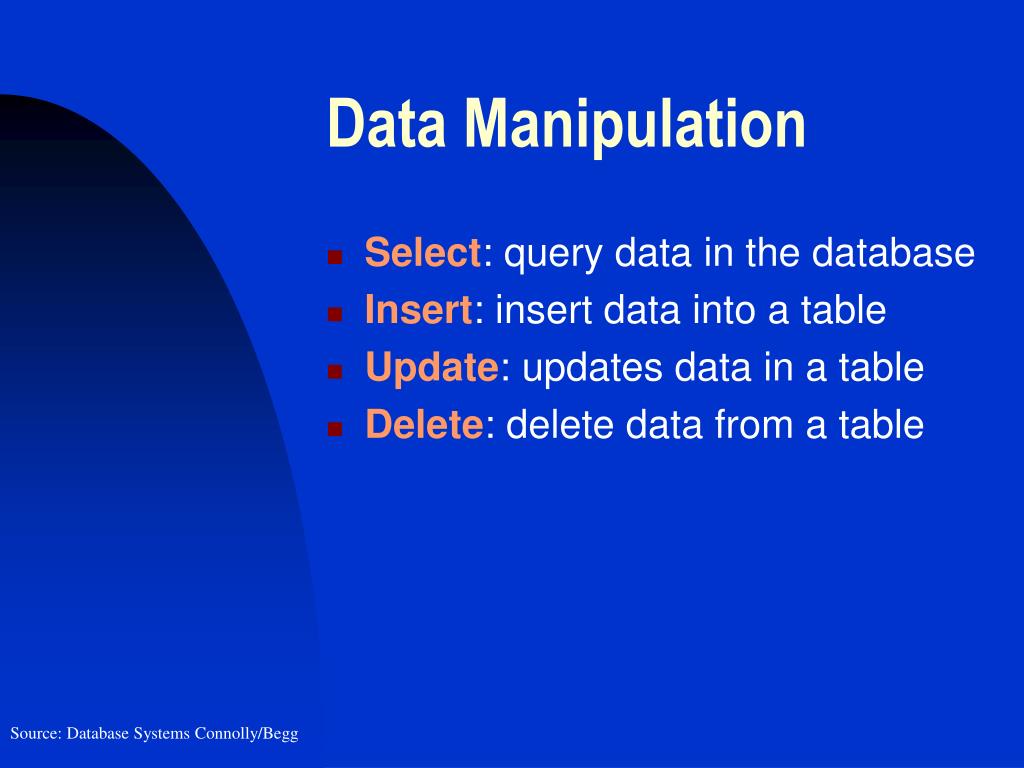 Data Manipulation

- Select: query data in the database
- Insert: insert data into a table
- Update: updates data in a table
- Delete: delete data from a table

Source: Database Systems Connolly/Begg